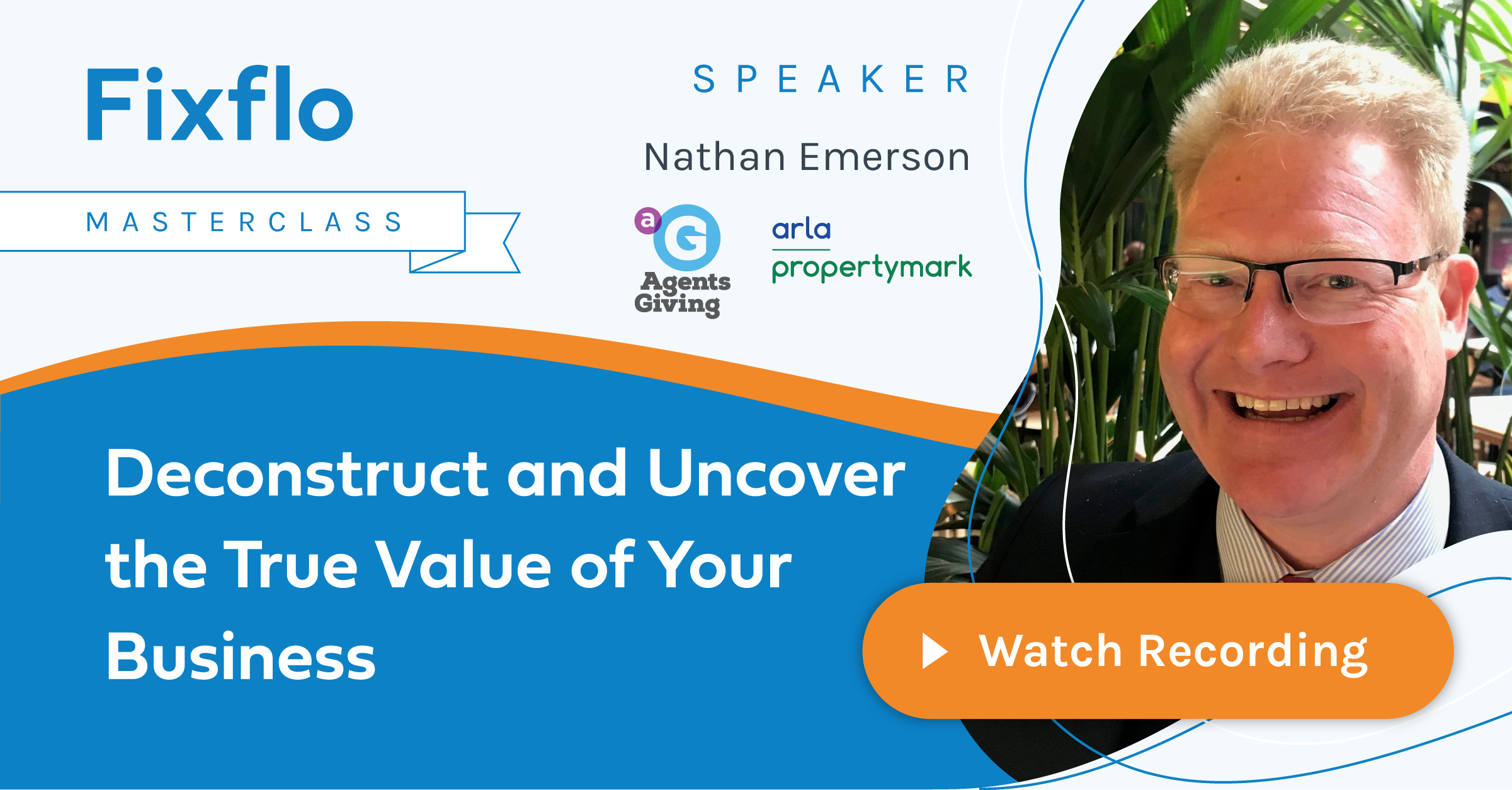 Fixflo

MASTERCLASS

SPEAKER

Nathan Emerson

a G
Agents
Giving

arla
propertymark

Deconstruct and Uncover the True Value of Your Business

Watch Recording